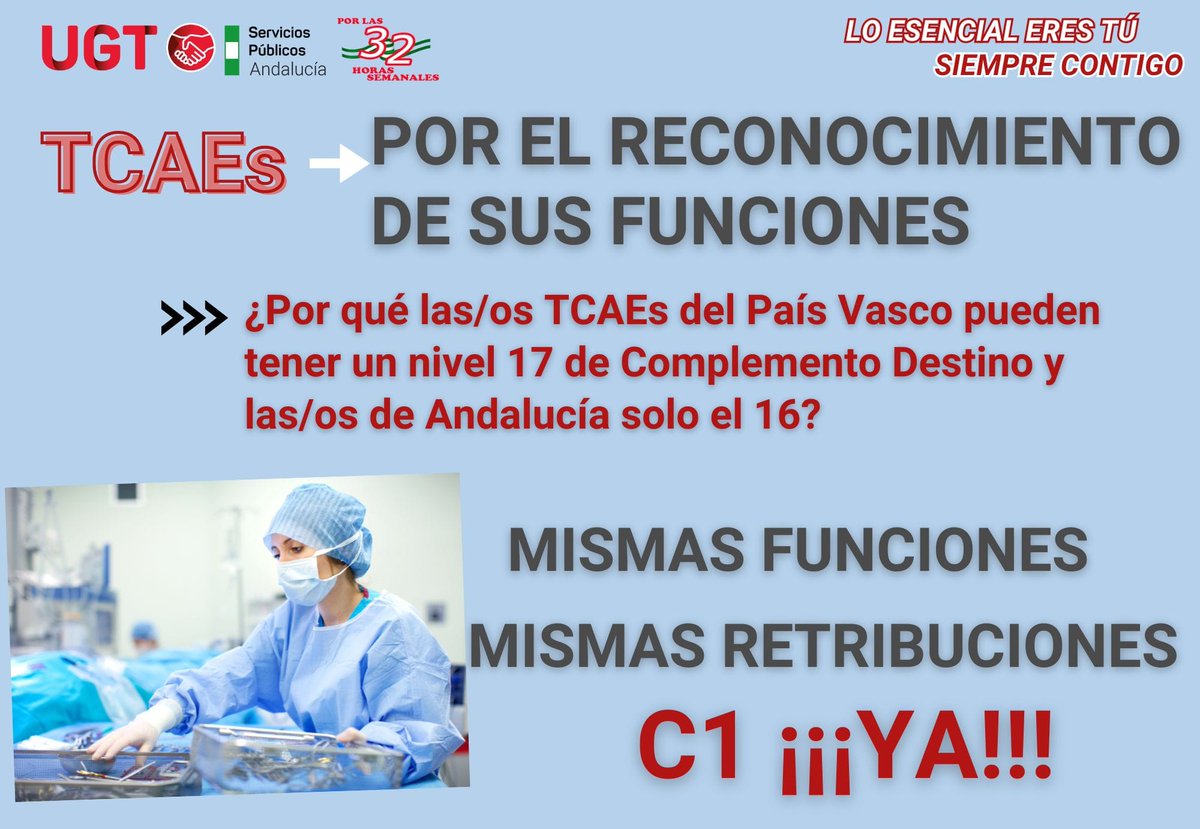 UGT Servicios Públicos Andalucía

POR LAS 32 HORAS SEMANALES

LO ESENCIAL ERES TÚ
SIEMPRE CONTIGO

TCAEs POR EL RECONOCIMIENTO DE SUS FUNCIONES

¿Por qué las/os TCAEs del País Vasco pueden tener un nivel 17 de Complemento Destino y las/os de Andalucía solo el 16?

MISMAS FUNCIONES
MISMAS RETRIBUCIONES
C1 ¡¡¡YA!!!